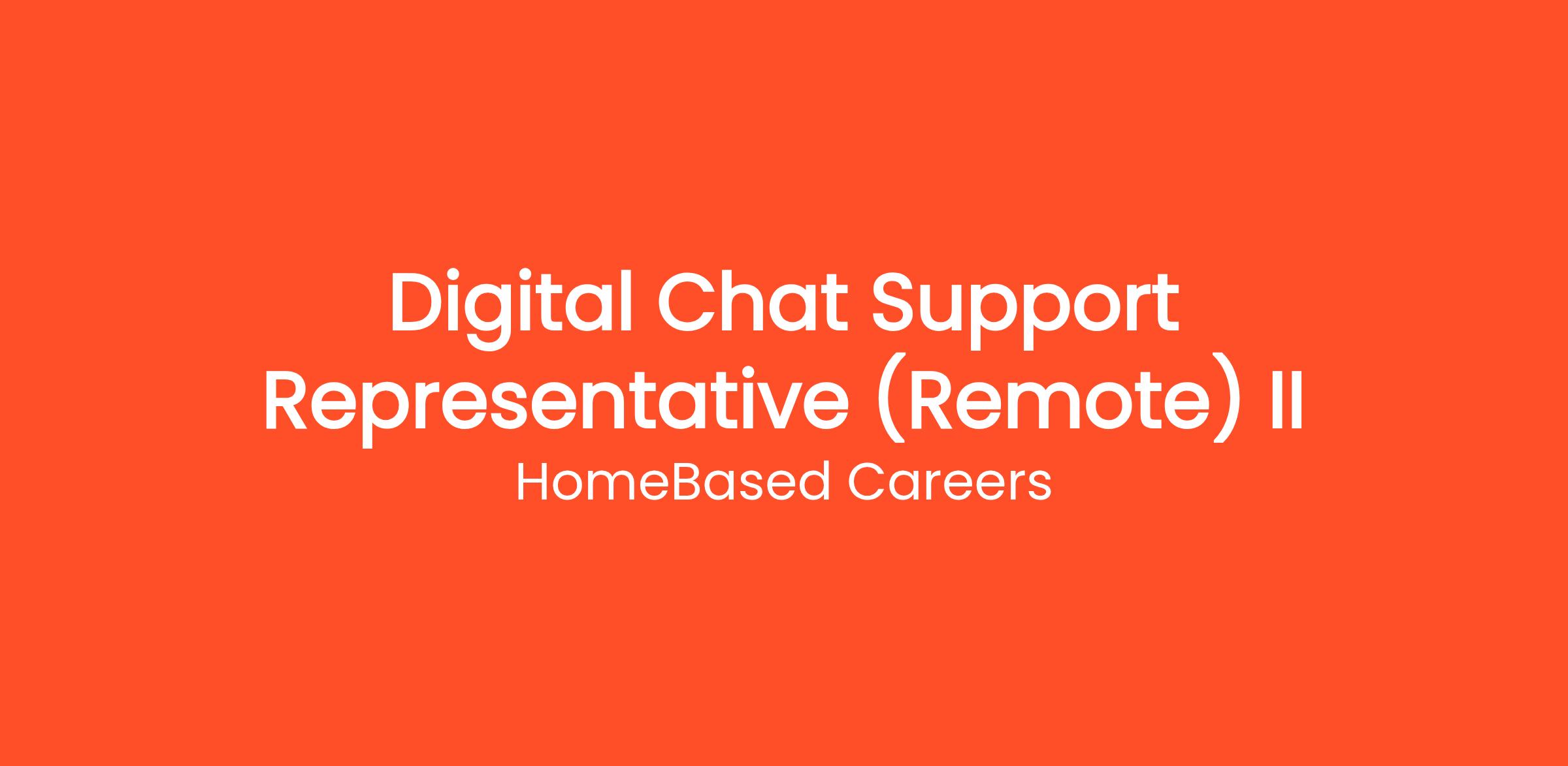 Digital Chat Support Representative (Remote) II

HomeBased Careers